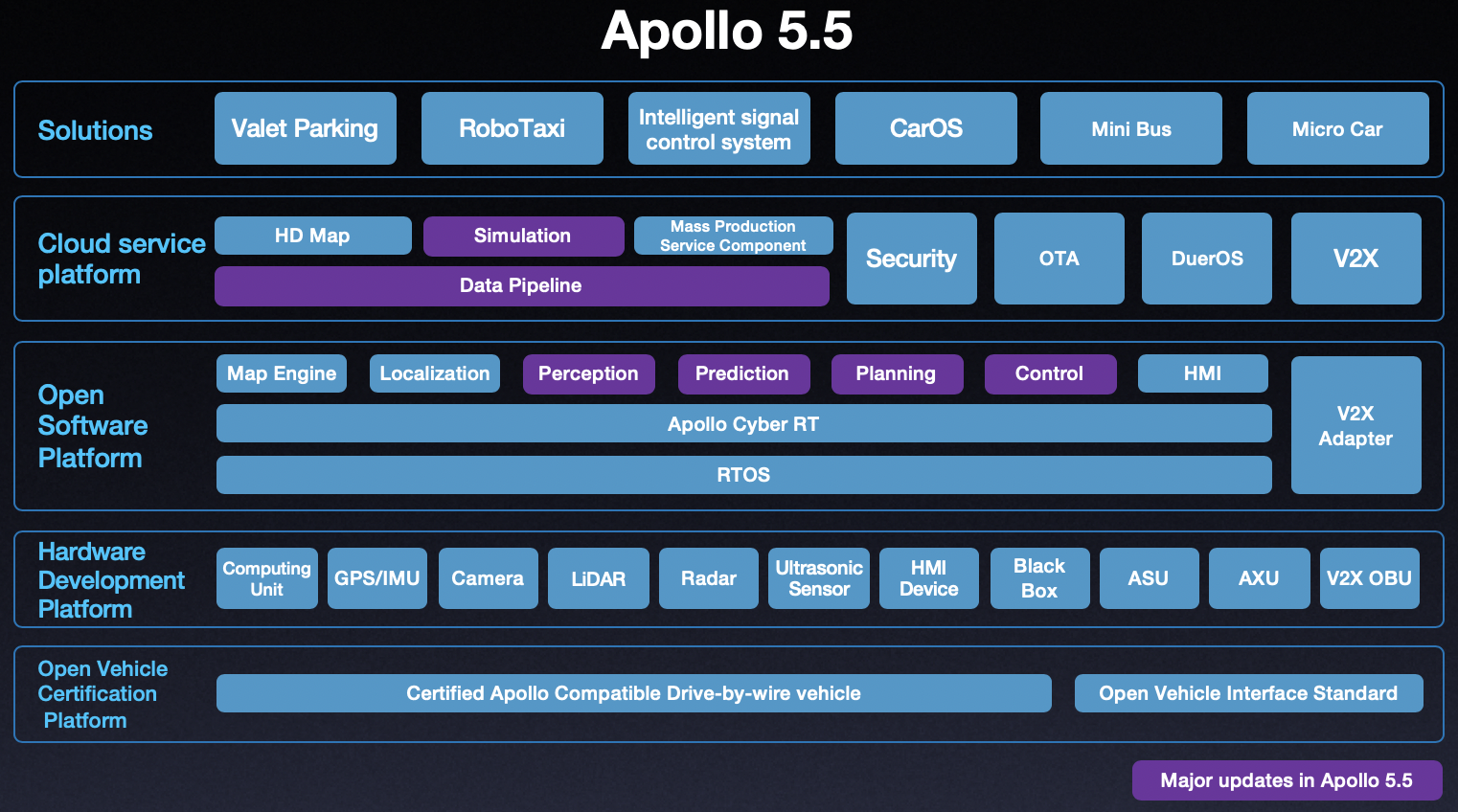 Apollo 5.5

Solutions
Valet Parking
RoboTaxi
Intelligent signal control system
CarOS
Mini Bus
Micro Car

Cloud service platform
HD Map
Simulation
Mass Production Service Component
Data Pipeline
Security
OTA
DuerOS
V2X

Open Software Platform
Map Engine
Localization
Perception
Prediction
Planning
Control
HMI
Apollo Cyber RT
RTOS
V2X Adapter

Hardware Development Platform
Computing Unit
GPS/IMU
Camera
LiDAR
Radar
Ultrasonic Sensor
HMI Device
Black Box
ASU
AXU
V2X OBU

Open Vehicle Certification Platform
Certified Apollo Compatible Drive-by-wire vehicle
Open Vehicle Interface Standard

Major updates in Apollo 5.5